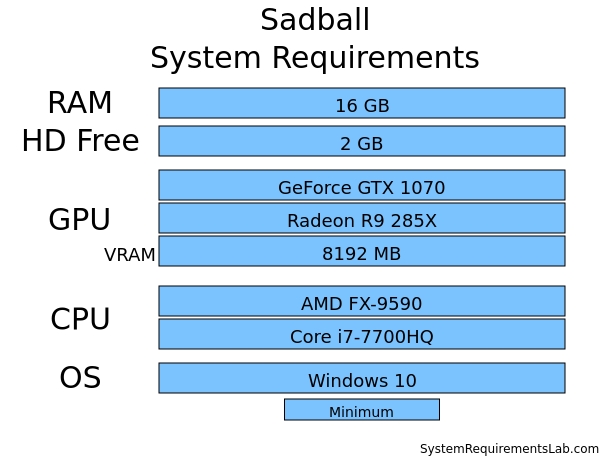 Sadball
System Requirements

RAM 16 GB

HD Free 2 GB

GPU
GeForce GTX 1070
Radeon R9 285X
VRAM 8192 MB

CPU
AMD FX-9590
Core i7-7700HQ

OS Windows 10

Minimum

SystemRequirementsLab.com